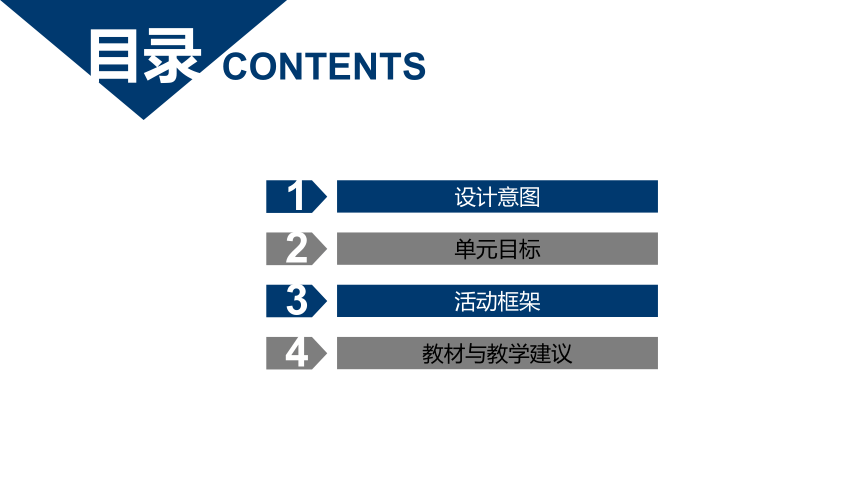 目录 CONTENTS

1 设计意图

2 单元目标

3 活动框架

4 教材与教学建议